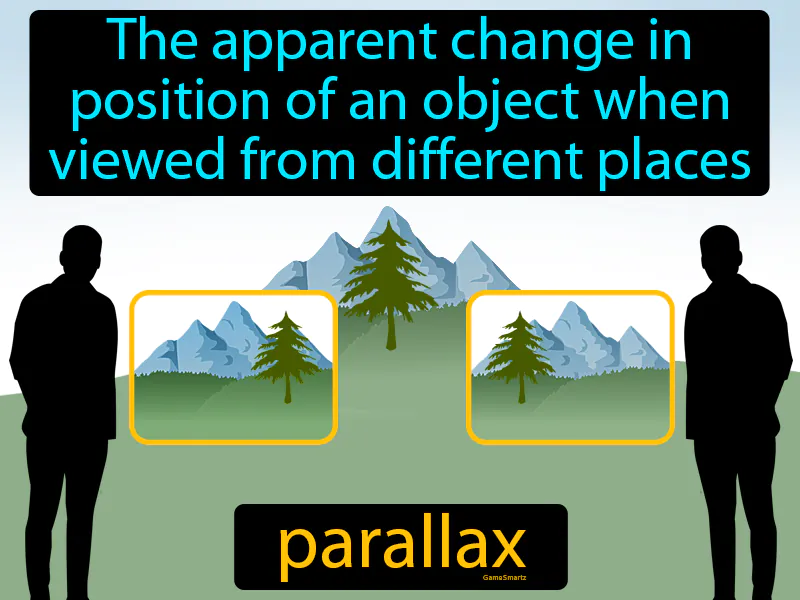 The apparent change in position of an object when viewed from different places

parallax

GameSmartz